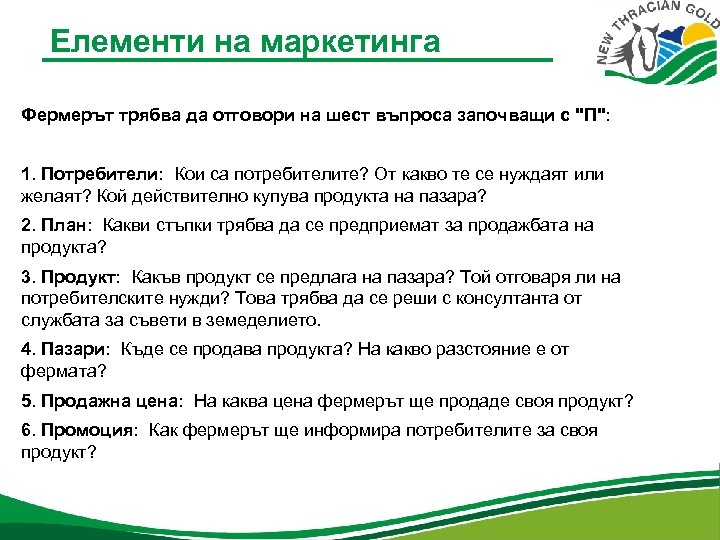 Елементи на маркетинга

NEW THRACIAN GOLD

Фермерът трябва да отговори на шест въпроса започващи с "П":

1. Потребители: Кои са потребителите? От какво те се нуждаят или желаят? Кой действително купува продукта на пазара?

2. План: Какви стъпки трябва да се предприемат за продажбата на продукта?

3. Продукт: Какъв продукт се предлага на пазара? Той отговаря ли на потребителските нужди? Това трябва да се реши с консултанта от службата за съвети в земеделието.

4. Пазари: Къде се продава продукта? На какво разстояние е от фермата?

5. Продажна цена: На каква цена фермерът ще продаде своя продукт?

6. Промоция: Как фермерът ще информира потребителите за своя продукт?